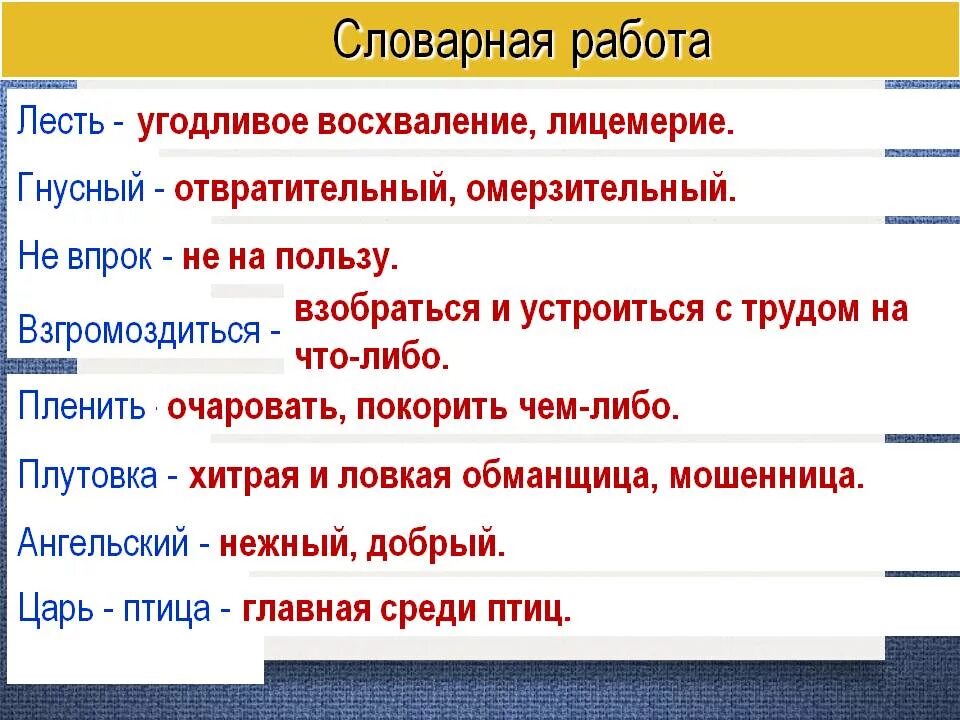 Словарная работа

Лесть - угодливое восхваление, лицемерие.

Гнусный - отвратительный, омерзительный.

Не впрок - не на пользу.

Взгромоздиться - взобраться и устроиться с трудом на что-либо.

Пленить - очаровать, покорить чем-либо.

Плутовка - хитрая и ловкая обманщица, мошенница.

Ангельский - нежный, добрый.

Царь - птица - главная среди птиц.